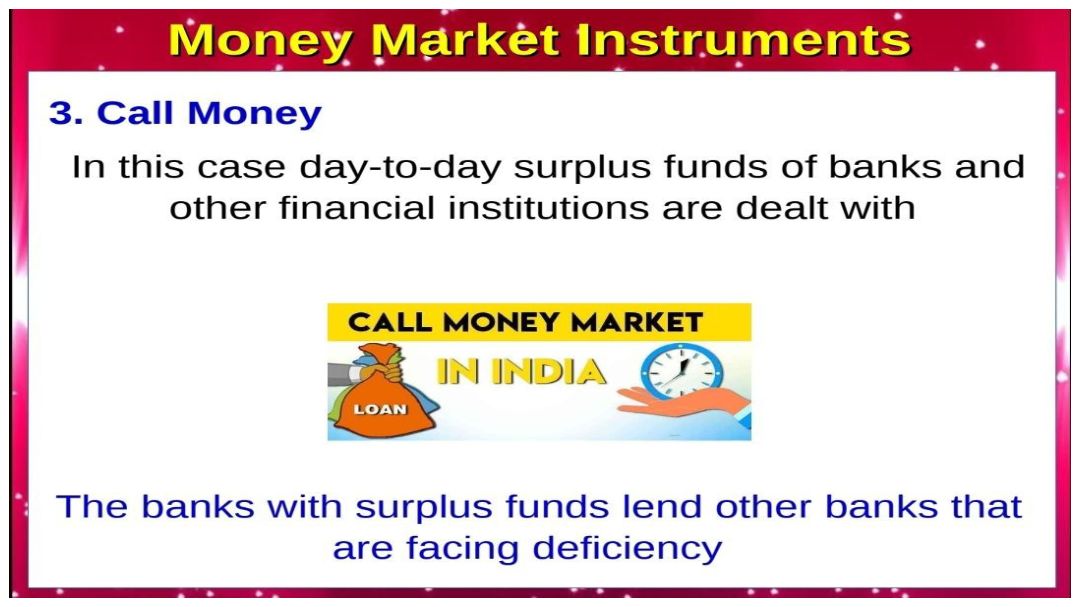 Money Market Instruments

3. Call Money

In this case day-to-day surplus funds of banks and other financial institutions are dealt with

CALL MONEY MARKET

IN INDIA

LOAN

The banks with surplus funds lend other banks that are facing deficiency